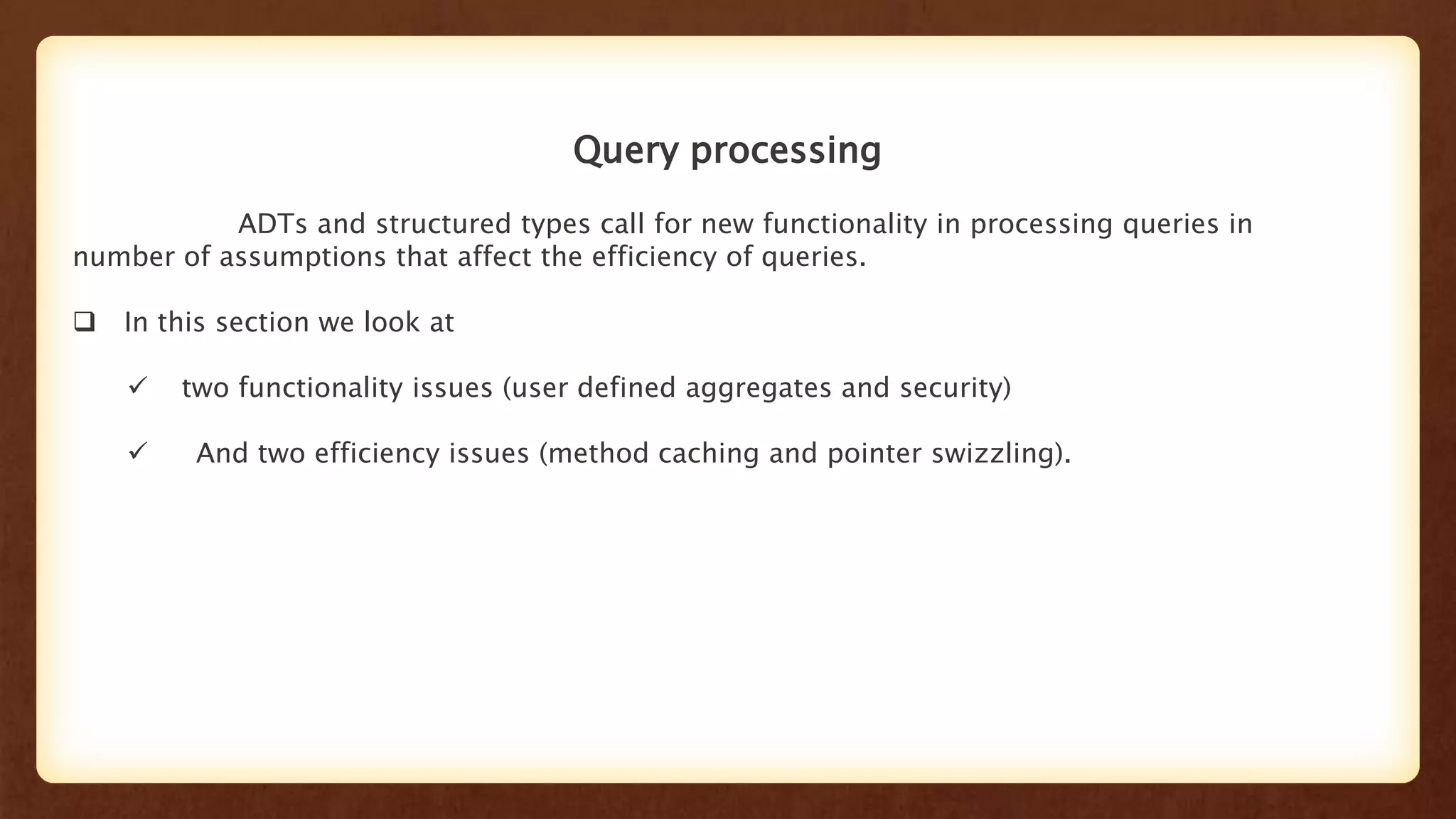 Query processing

ADTs and structured types call for new functionality in processing queries in number of assumptions that affect the efficiency of queries.

❑ In this section we look at

✓ two functionality issues (user defined aggregates and security)

✓ And two efficiency issues (method caching and pointer swizzling).